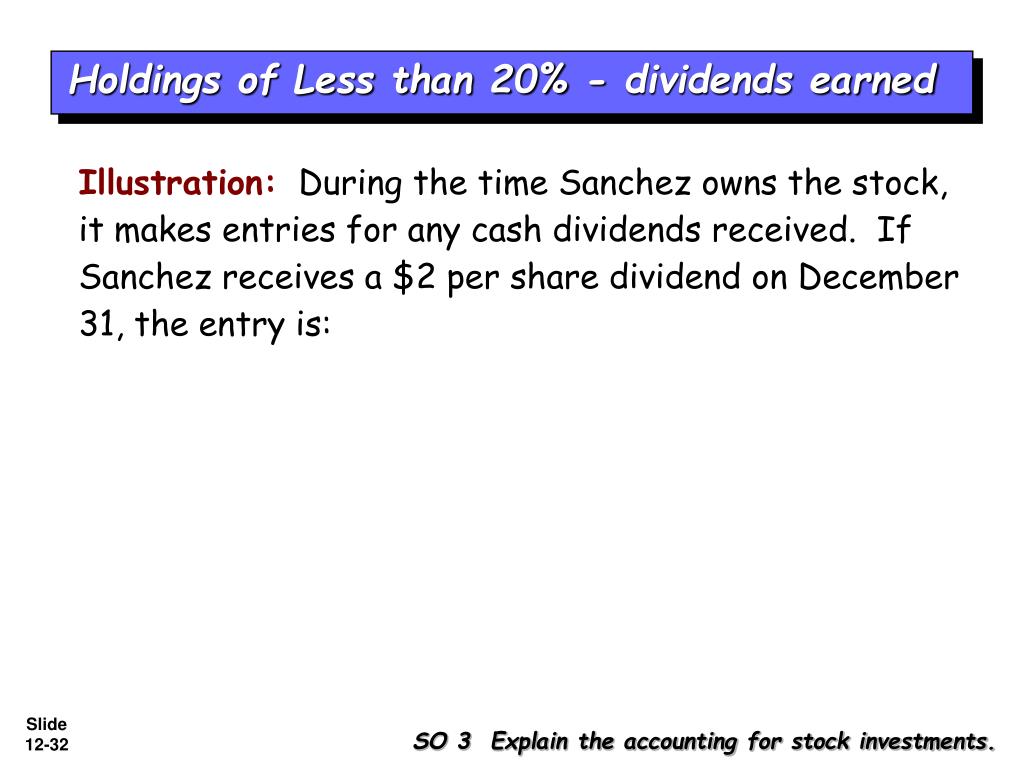 Holdings of Less than 20% - dividends earned

Illustration: During the time Sanchez owns the stock, it makes entries for any cash dividends received. If Sanchez receives a \$2 per share dividend on December 31, the entry is:

Slide
12-32

SO 3 Explain the accounting for stock investments.